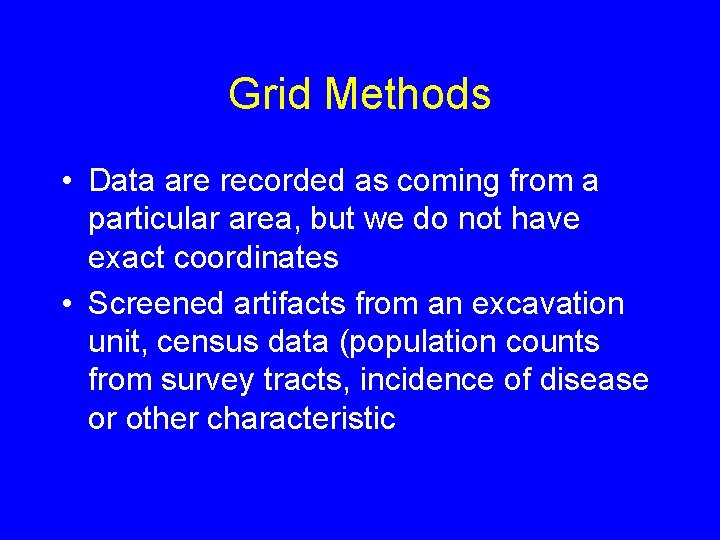 Grid Methods

• Data are recorded as coming from a particular area, but we do not have exact coordinates

• Screened artifacts from an excavation unit, census data (population counts from survey tracts, incidence of disease or other characteristic